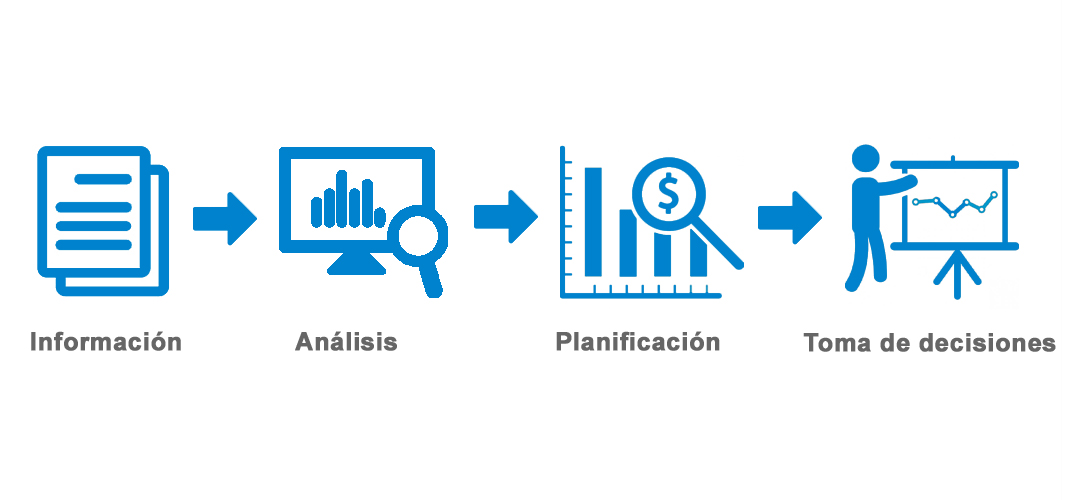 $

Información

Análisis

Planificación

Toma de decisiones